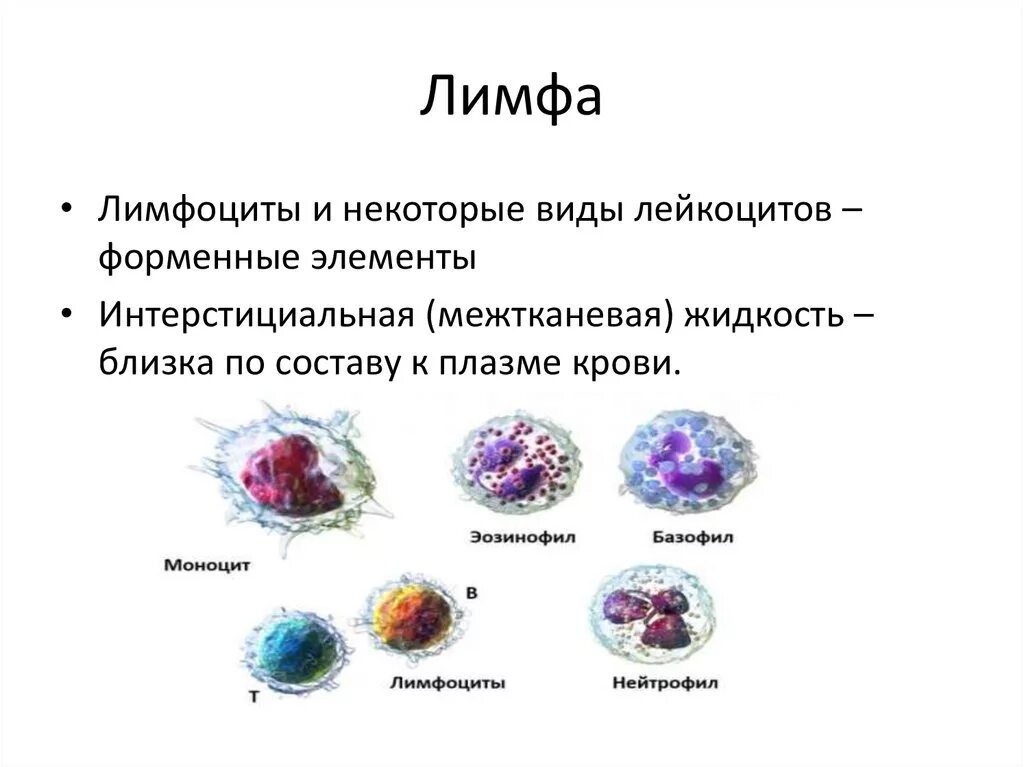 Лимфа

• Лимфоциты и некоторые виды лейкоцитов – форменные элементы

• Интерстициальная (межтканевая) жидкость – близка по составу к плазме крови.

Моноцит

Эозинофил

Базофил

В

Т

Лимфоциты

Нейтрофил